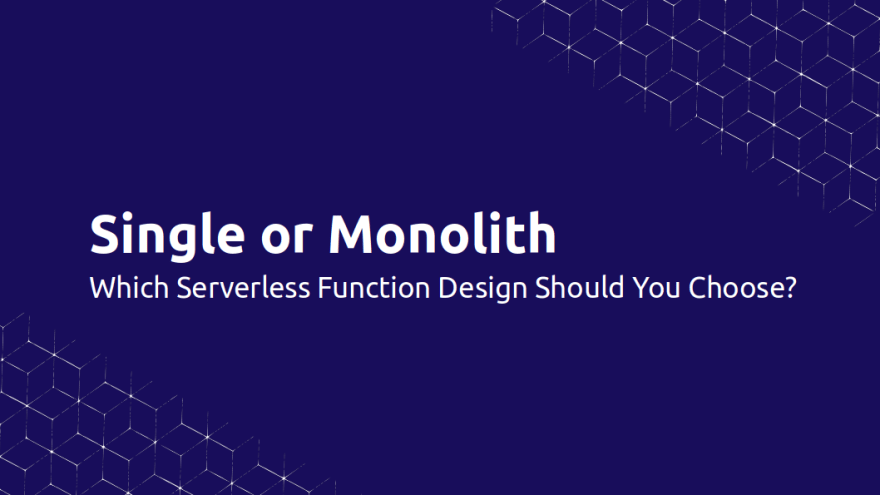 Single or Monolith

Which Serverless Function Design Should You Choose?